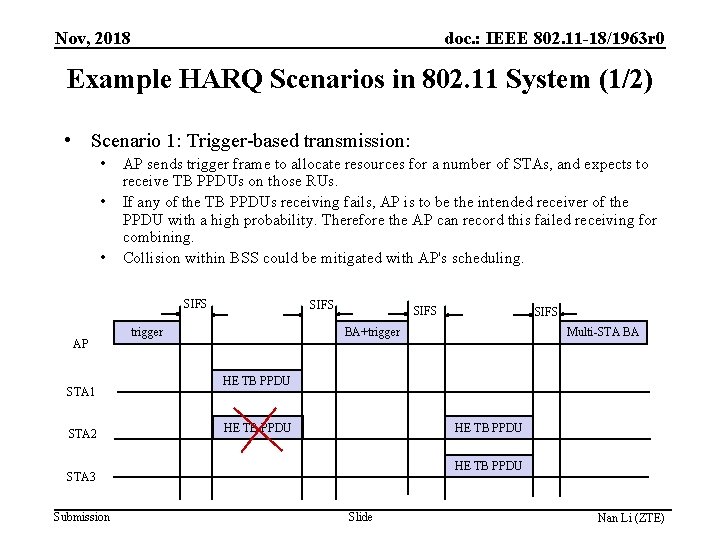 Nov, 2018

doc.: IEEE 802.11-18/1963r0

Example HARQ Scenarios in 802.11 System (1/2)

• Scenario 1: Trigger-based transmission:
  • AP sends trigger frame to allocate resources for a number of STAs, and expects to receive TB PPDUs on those RUs.
  • If any of the TB PPDUs receiving fails, AP is to be the intended receiver of the PPDU with a high probability. Therefore the AP can record this failed receiving for combining.
  • Collision within BSS could be mitigated with AP's scheduling.

SIFS
SIFS
SIFS
SIFS

AP
trigger
BA+trigger
Multi-STA BA

STA1
HE TB PPDU

STA2
HE TB PPDU
HE TB PPDU

STA3
HE TB PPDU

Submission
Slide
Nan Li (ZTE)